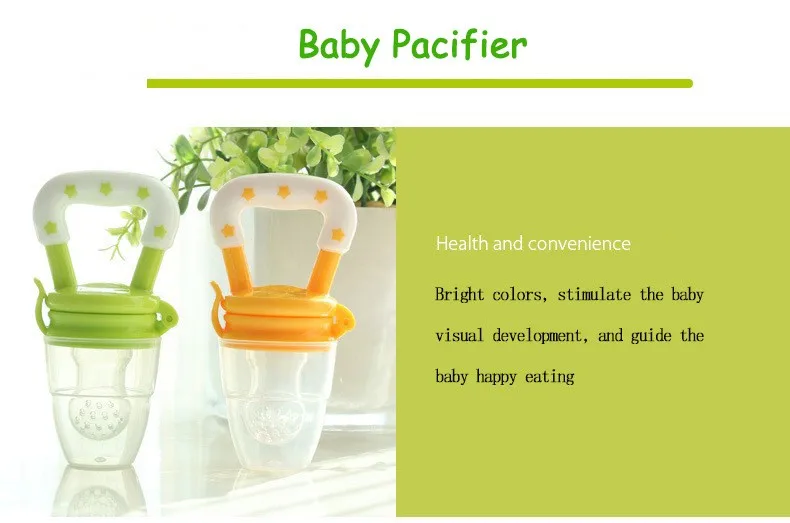 Baby Pacifier

Health and convenience

Bright colors, stimulate the baby visual development, and guide the baby happy eating